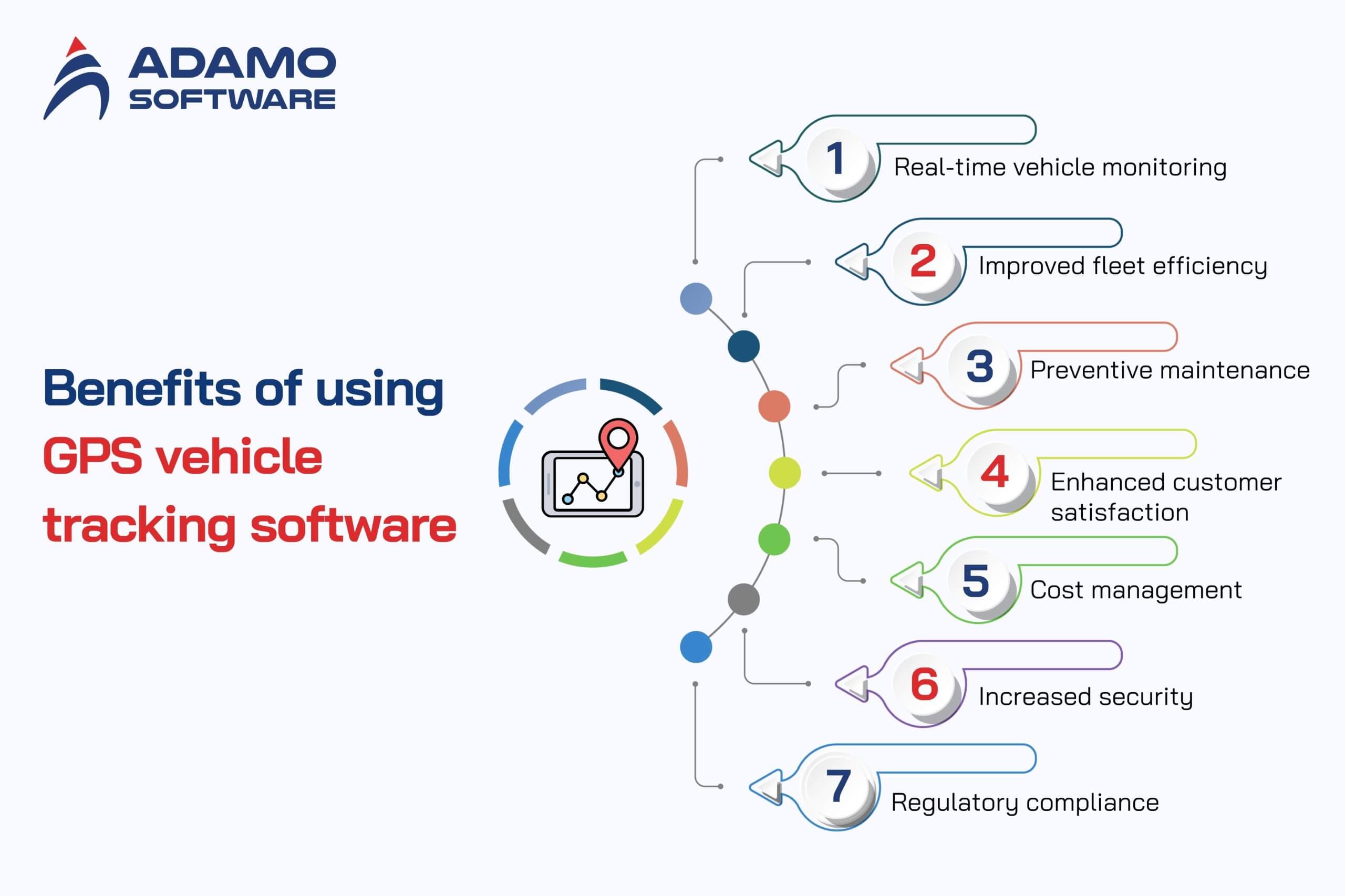 ADAMO SOFTWARE

Benefits of using GPS vehicle tracking software

1 Real-time vehicle monitoring

2 Improved fleet efficiency

3 Preventive maintenance

4 Enhanced customer satisfaction

5 Cost management

6 Increased security

7 Regulatory compliance